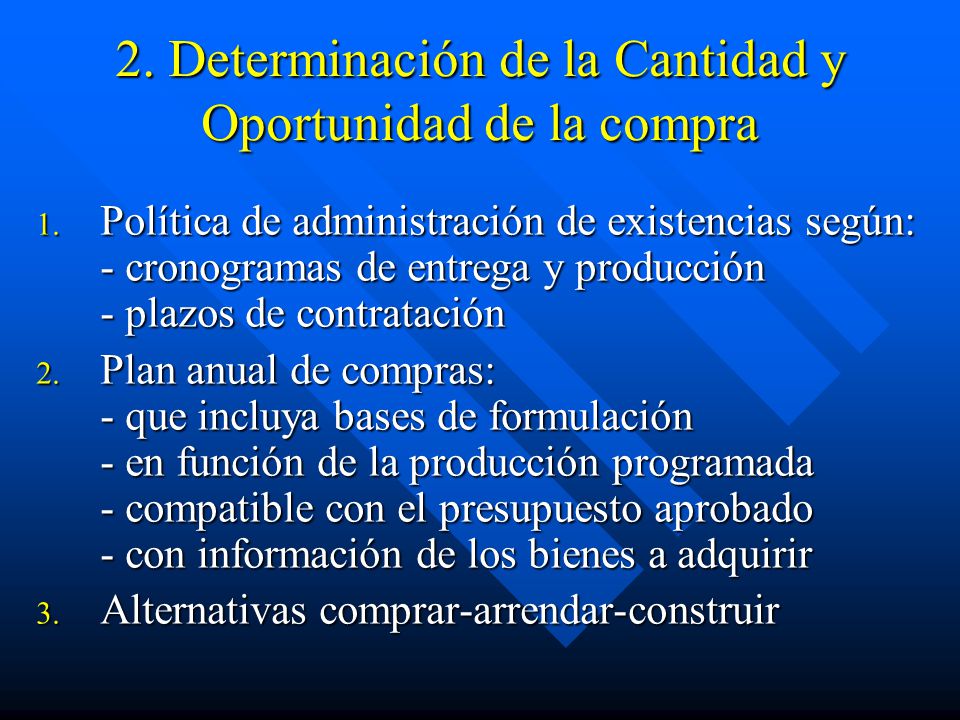 2. Determinación de la Cantidad y Oportunidad de la compra

1. Política de administración de existencias según:
- cronogramas de entrega y producción
- plazos de contratación

2. Plan anual de compras:
- que incluya bases de formulación
- en función de la producción programada
- compatible con el presupuesto aprobado
- con información de los bienes a adquirir

3. Alternativas comprar-arrendar-construir